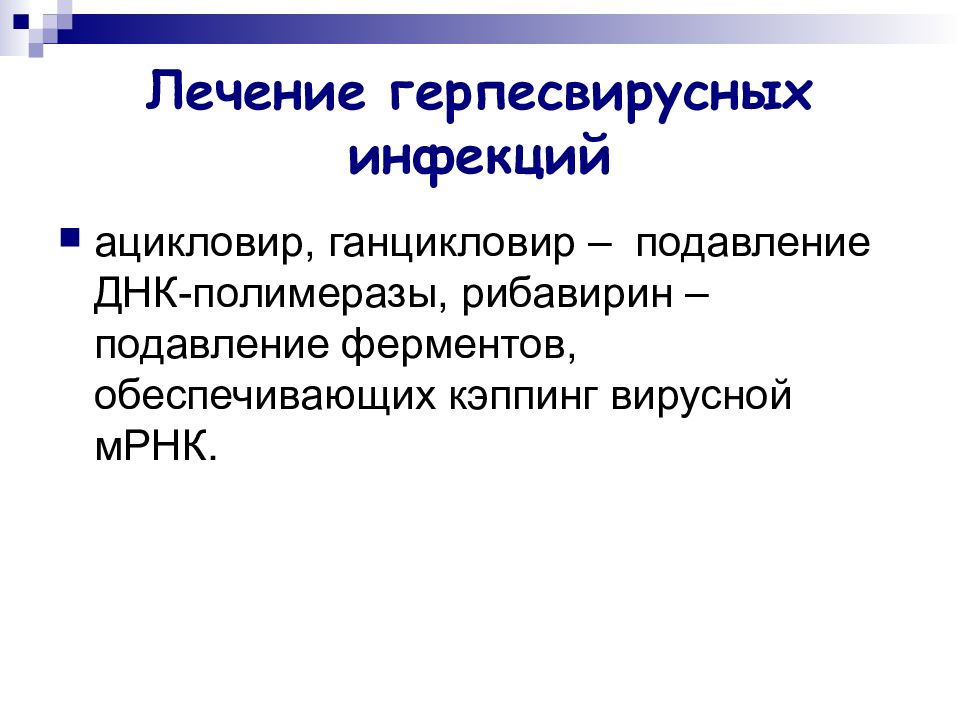 Лечение герпесвирусных инфекций

ацикловир, ганцикловир – подавление ДНК-полимеразы, рибавирин – подавление ферментов, обеспечивающих кэппинг вирусной мРНК.